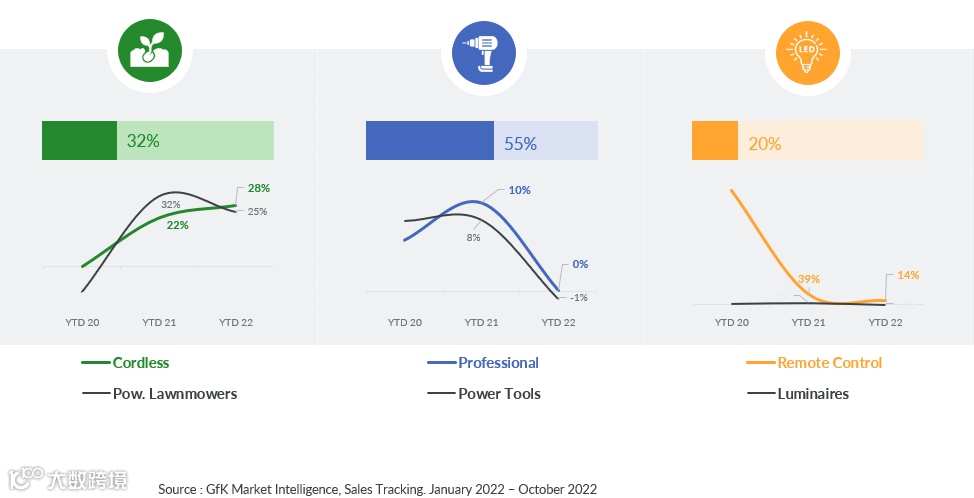 LED

32%

28%
32%
25%
22%

YTD 20 YTD 21 YTD 22

Cordless
Pow. Lawnmowers

55%

10%
8%
0%
-1%

YTD 20 YTD 21 YTD 22

Professional
Power Tools

20%

39%
14%

YTD 20 YTD 21 YTD 22

Remote Control
Luminaires

大数跨境

Source : GfK Market Intelligence, Sales Tracking. January 2022 – October 2022